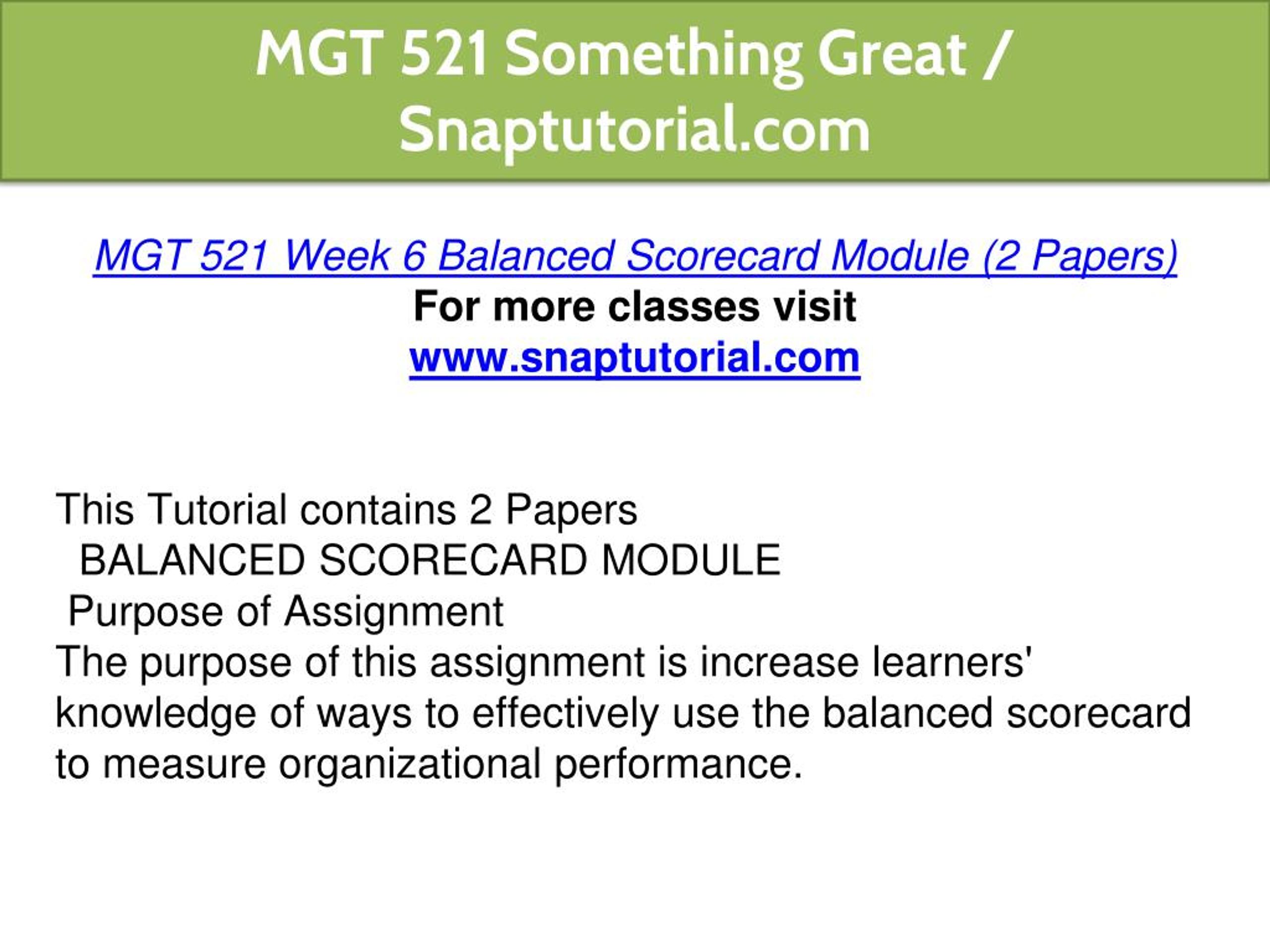 MGT 521 Something Great / Snaptutorial.com

MGT 521 Week 6 Balanced Scorecard Module (2 Papers)
For more classes visit
www.snaptutorial.com

This Tutorial contains 2 Papers
BALANCED SCORECARD MODULE
Purpose of Assignment
The purpose of this assignment is increase learners' knowledge of ways to effectively use the balanced scorecard to measure organizational performance.